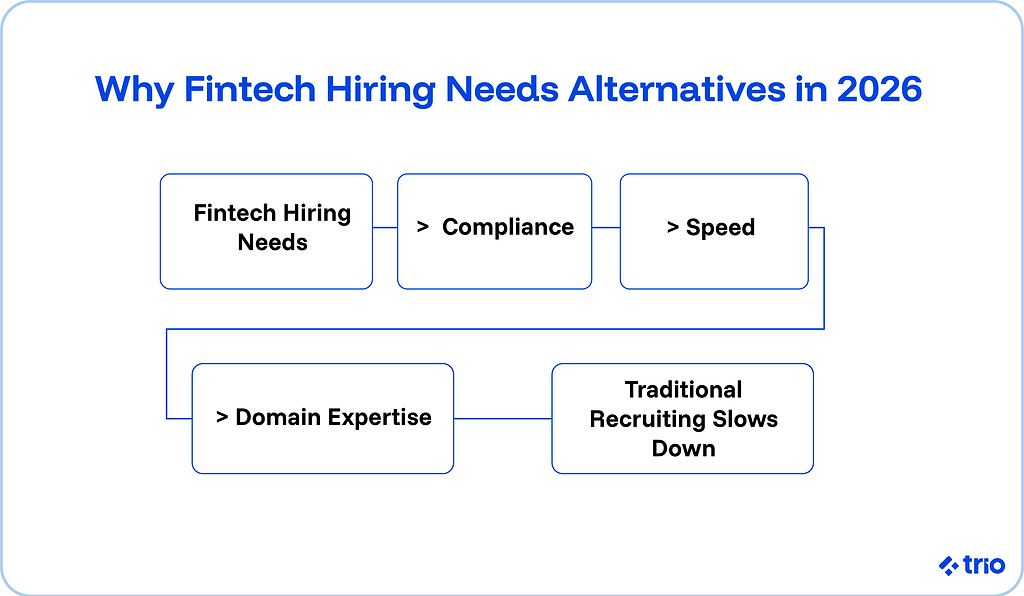 Why Fintech Hiring Needs Alternatives in 2026

Fintech Hiring Needs

> Compliance

> Speed

> Domain Expertise

Traditional Recruiting Slows Down

trio